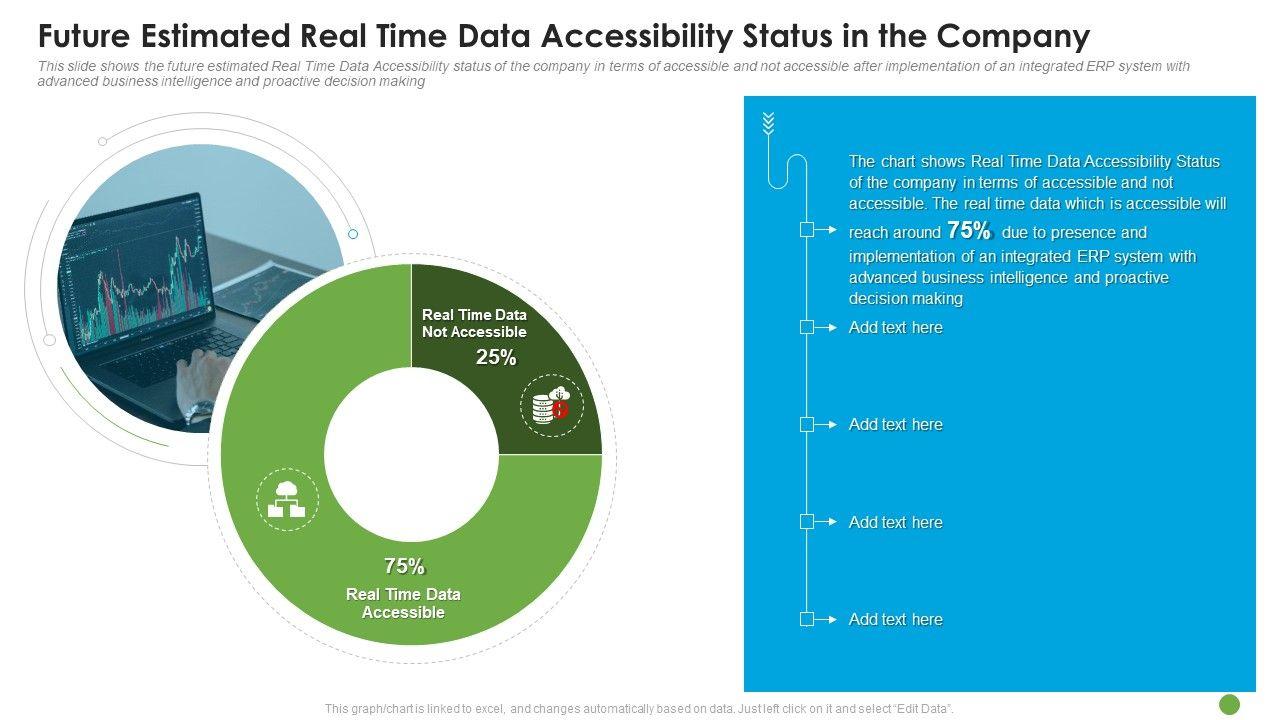 Future Estimated Real Time Data Accessibility Status in the Company

This slide shows the future estimated Real Time Data Accessibility status of the company in terms of accessible and not accessible after implementation of an integrated ERP system with advanced business intelligence and proactive decision making

Real Time Data Not Accessible
25%

75%
Real Time Data Accessible

The chart shows Real Time Data Accessibility Status of the company in terms of accessible and not accessible. The real time data which is accessible will reach around 75% due to presence and implementation of an integrated ERP system with advanced business intelligence and proactive decision making

Add text here

Add text here

Add text here

Add text here

This graph/chart is linked to excel, and changes automatically based on data. Just left click on it and select "Edit Data".